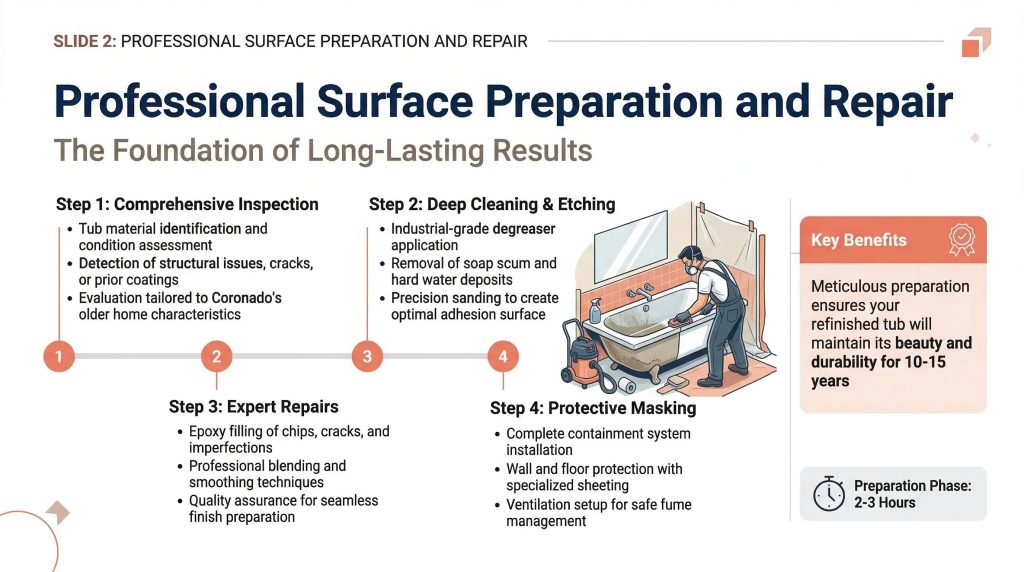 SLIDE 2: PROFESSIONAL SURFACE PREPARATION AND REPAIR

Professional Surface Preparation and Repair

The Foundation of Long-Lasting Results

Step 1: Comprehensive Inspection
• Tub material identification and condition assessment
• Detection of structural issues, cracks, or prior coatings
• Evaluation tailored to Coronado's older home characteristics

Step 2: Deep Cleaning & Etching
• Industrial-grade degreaser application
• Removal of soap scum and hard water deposits
• Precision sanding to create optimal adhesion surface

1 2 3 4

Step 3: Expert Repairs
• Epoxy filling of chips, cracks, and imperfections
• Professional blending and smoothing techniques
• Quality assurance for seamless finish preparation

Step 4: Protective Masking
• Complete containment system installation
• Wall and floor protection with specialized sheeting
• Ventilation setup for safe fume management

Key Benefits

Meticulous preparation ensures your refinished tub will maintain its beauty and durability for 10-15 years

Preparation Phase: 2-3 Hours